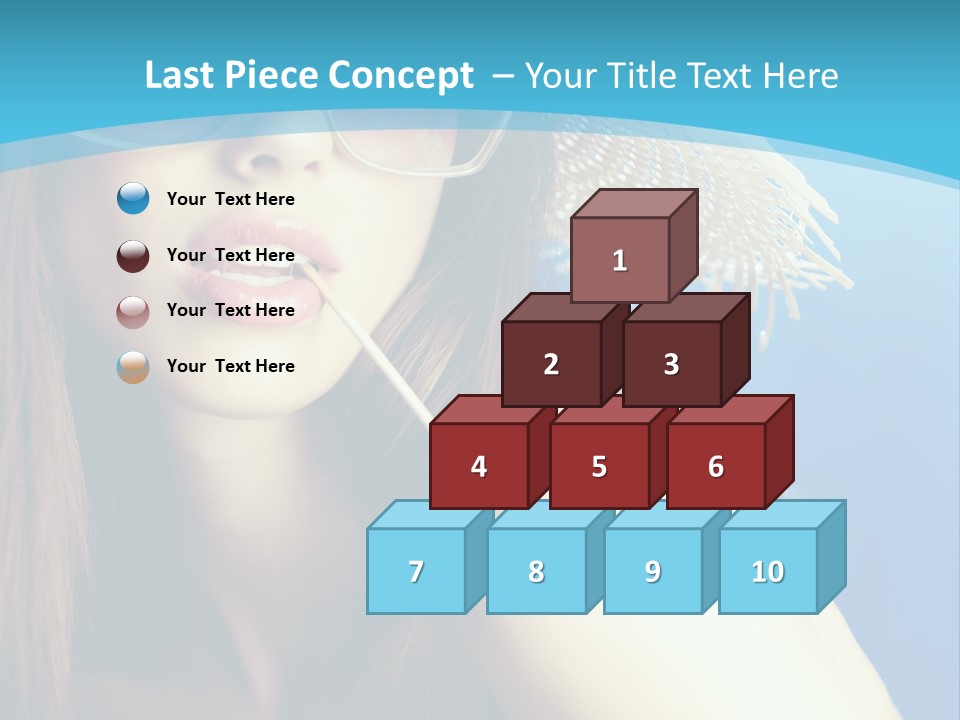 Last Piece Concept – Your Title Text Here

Your Text Here

Your Text Here

Your Text Here

Your Text Here

1

2

3

4

5

6

7

8

9

10